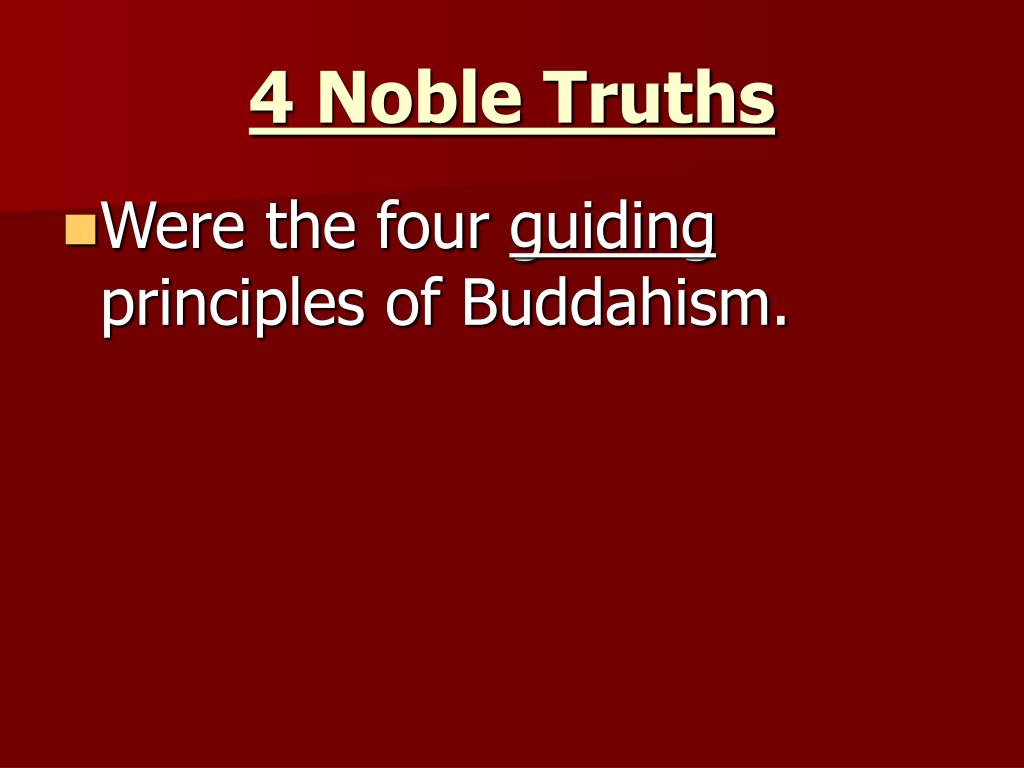 4 Noble Truths

Were the four guiding principles of Buddahism.